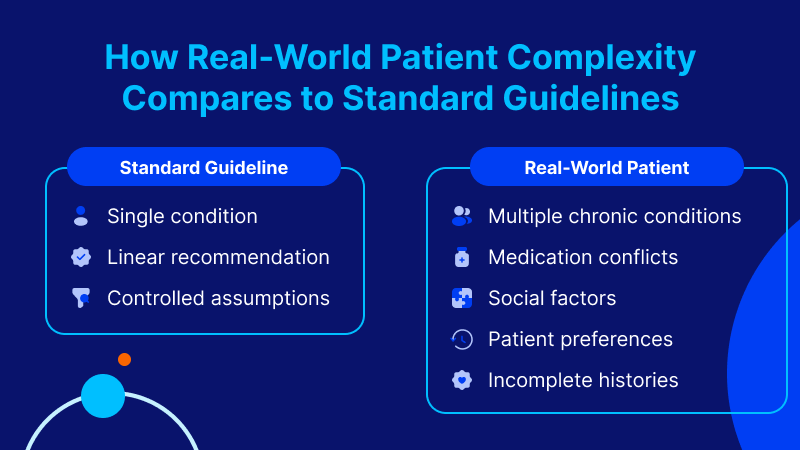 How Real-World Patient Complexity Compares to Standard Guidelines

Standard Guideline

Single condition

Linear recommendation

Controlled assumptions

Real-World Patient

Multiple chronic conditions

Medication conflicts

Social factors

Patient preferences

Incomplete histories